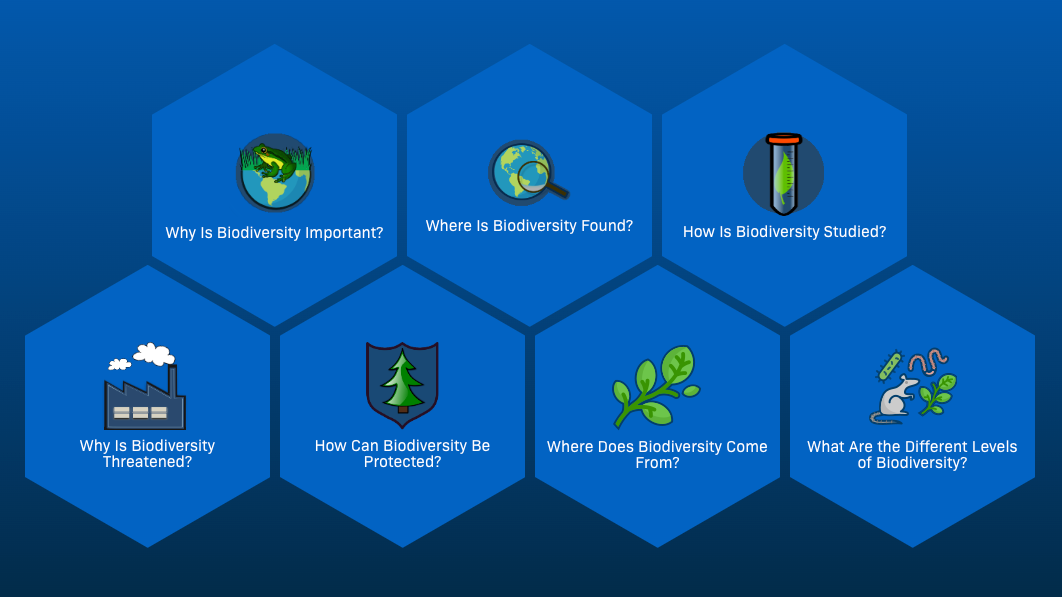 Why Is Biodiversity Important?

Where Is Biodiversity Found?

How Is Biodiversity Studied?

Why Is Biodiversity Threatened?

How Can Biodiversity Be Protected?

Where Does Biodiversity Come From?

What Are the Different Levels of Biodiversity?